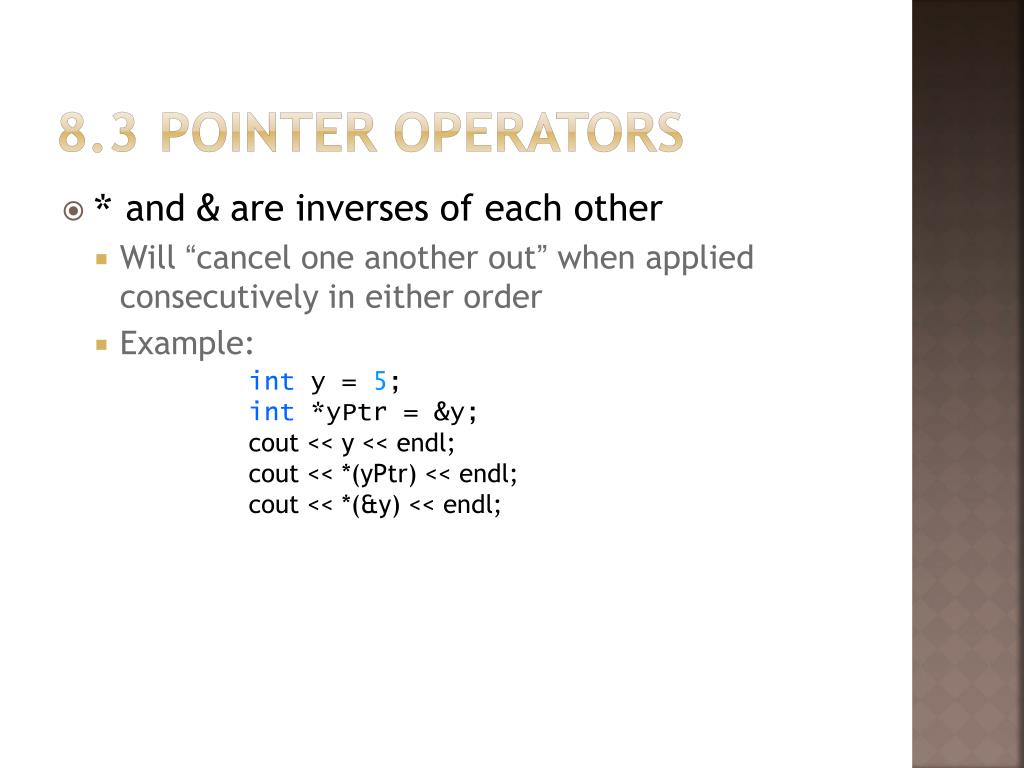 8.3 POINTER OPERATORS

* and & are inverses of each other

Will “cancel one another out” when applied consecutively in either order

Example:

int y = 5;
int *yPtr = &y;
cout << y << endl;
cout << *(yPtr) << endl;
cout << *(&y) << endl;